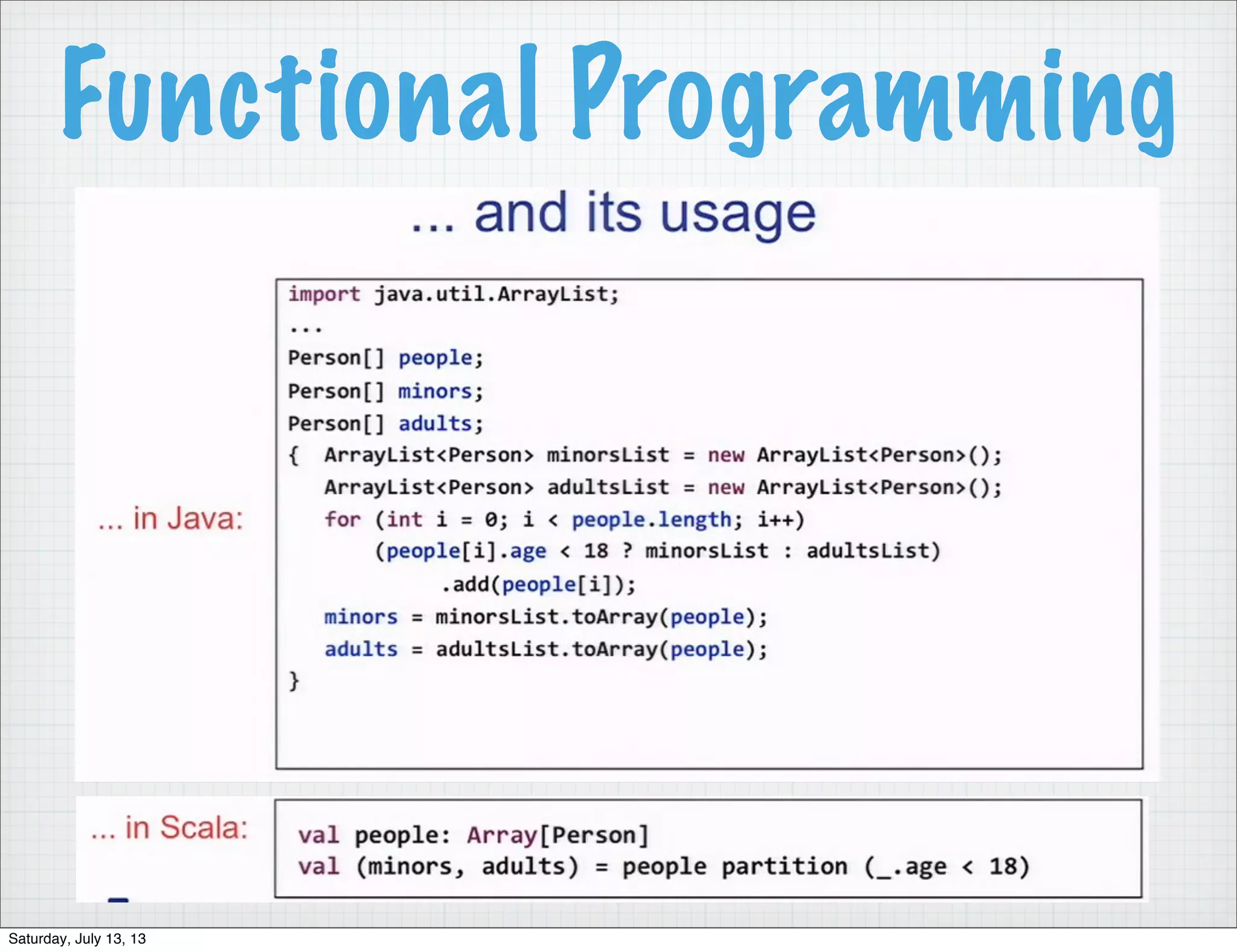 Functional Programming

... and its usage

... in Java:

import java.util.ArrayList;
...
Person[] people;
Person[] minors;
Person[] adults;
{ ArrayList<Person> minorsList = new ArrayList<Person>();
  ArrayList<Person> adultsList = new ArrayList<Person>();
  for (int i = 0; i < people.length; i++)
    (people[i].age < 18 ? minorsList : adultsList)
        .add(people[i]);
  minors = minorsList.toArray(people);
  adults = adultsList.toArray(people);
}

... in Scala:

val people: Array[Person]
val (minors, adults) = people partition (_.age < 18)

Saturday, July 13, 13